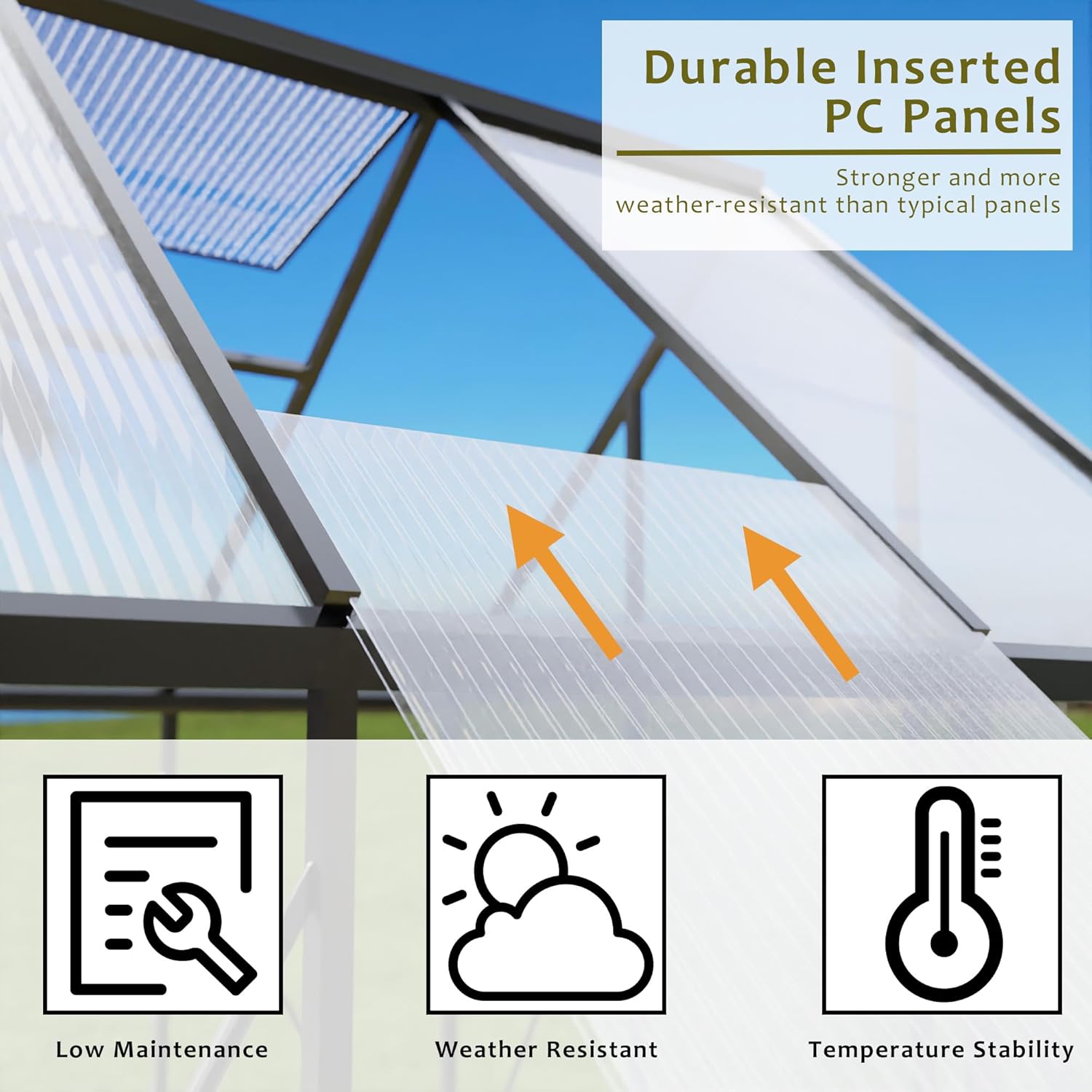 Durable Inserted PC Panels

Stronger and more weather-resistant than typical panels

Low Maintenance

Weather Resistant

Temperature Stability